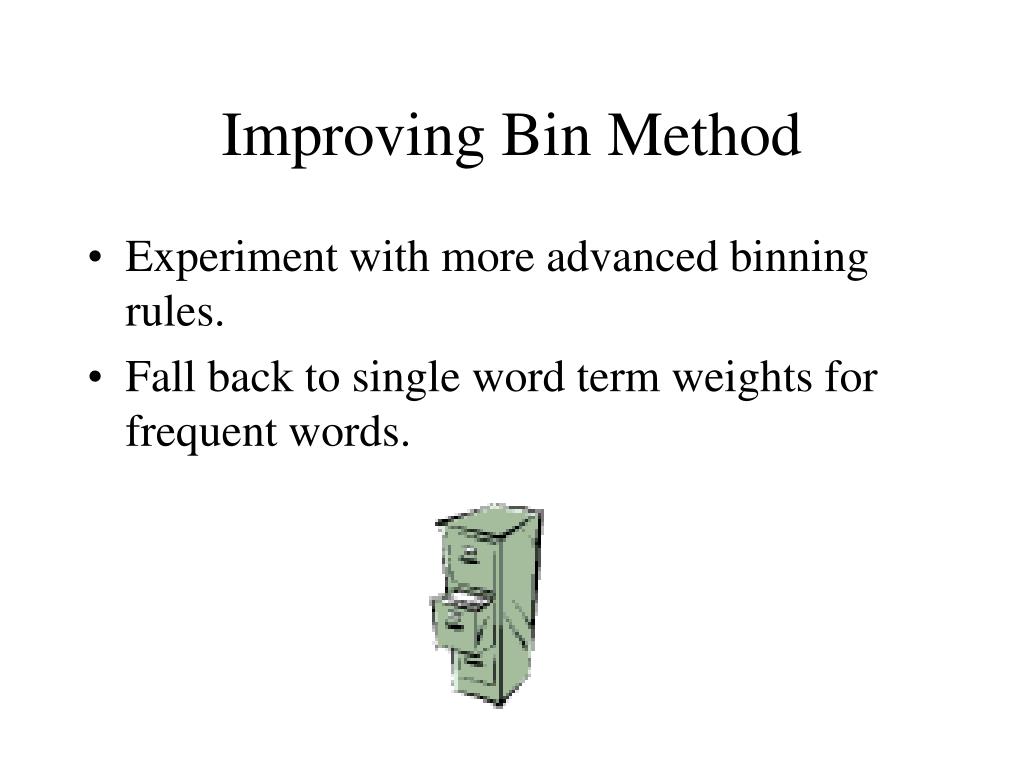 Improving Bin Method

• Experiment with more advanced binning rules.
• Fall back to single word term weights for frequent words.